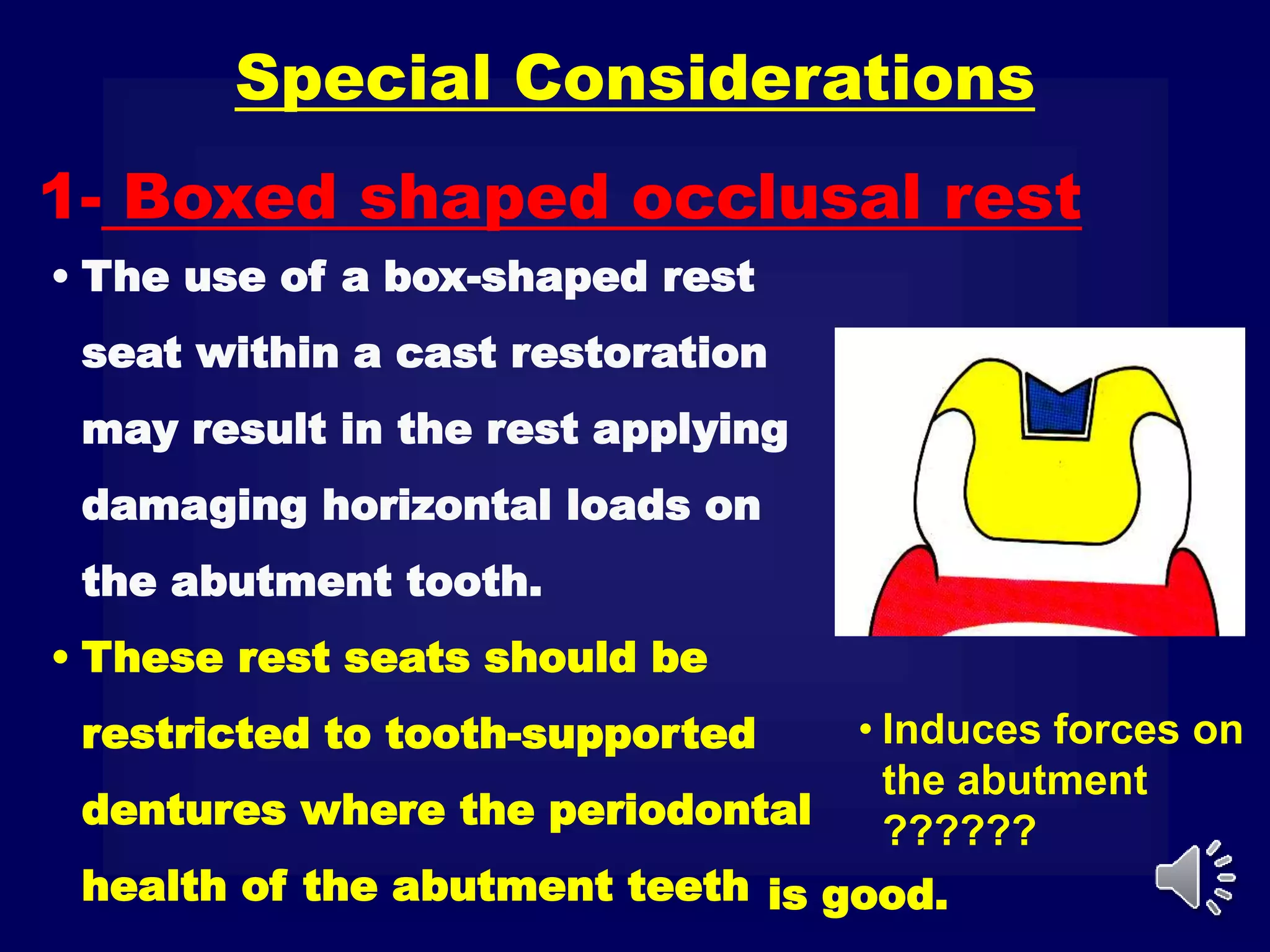 Special Considerations

1- Boxed shaped occlusal rest

• The use of a box-shaped rest seat within a cast restoration may result in the rest applying damaging horizontal loads on the abutment tooth.

• These rest seats should be restricted to tooth-supported dentures where the periodontal health of the abutment teeth is good.

• Induces forces on the abutment ??????